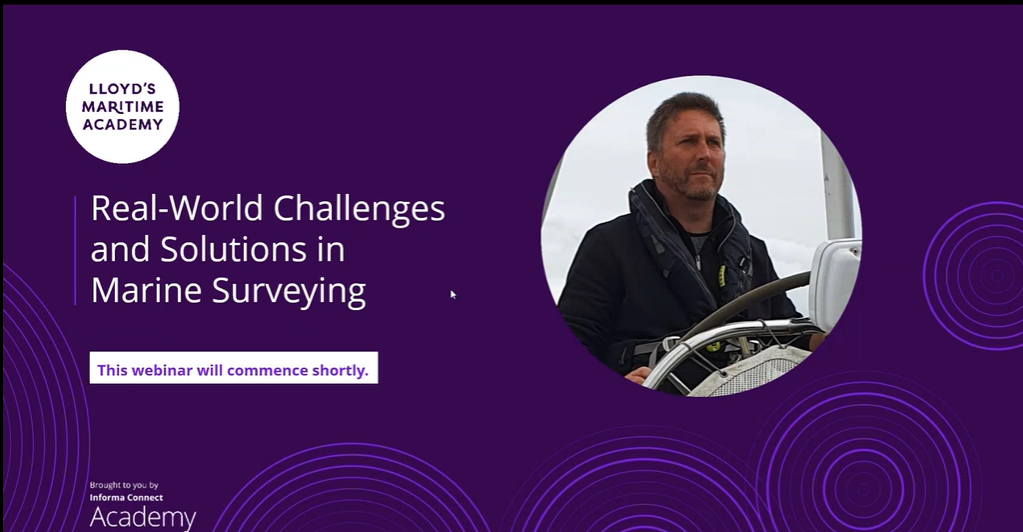 LLOYD'S MARITIME ACADEMY

Real-World Challenges and Solutions in Marine Surveying

This webinar will commence shortly.

Brought to you by
Informa Connect
Academy